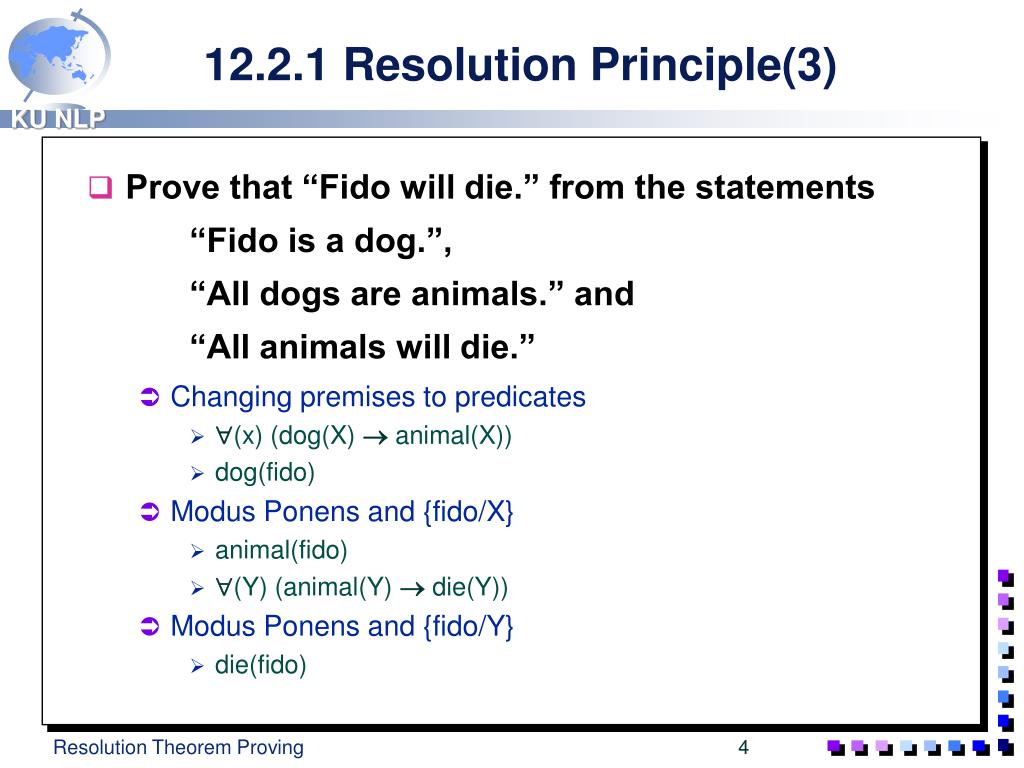 KU NLP

12.2.1 Resolution Principle(3)

Prove that “Fido will die.” from the statements

“Fido is a dog.”,

“All dogs are animals.” and

“All animals will die.”

Changing premises to predicates

$\forall$(x) (dog(X) $\rightarrow$ animal(X))

dog(fido)

Modus Ponens and {fido/X}

animal(fido)

$\forall$(Y) (animal(Y) $\rightarrow$ die(Y))

Modus Ponens and {fido/Y}

die(fido)

Resolution Theorem Proving

4